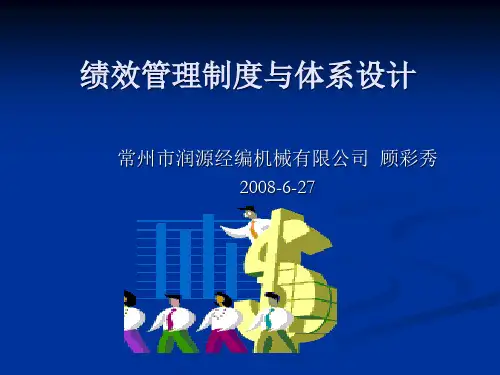 绩效管理制度与体系设计

常州市润源经编机械有限公司 顾彩秀
2008-6-27